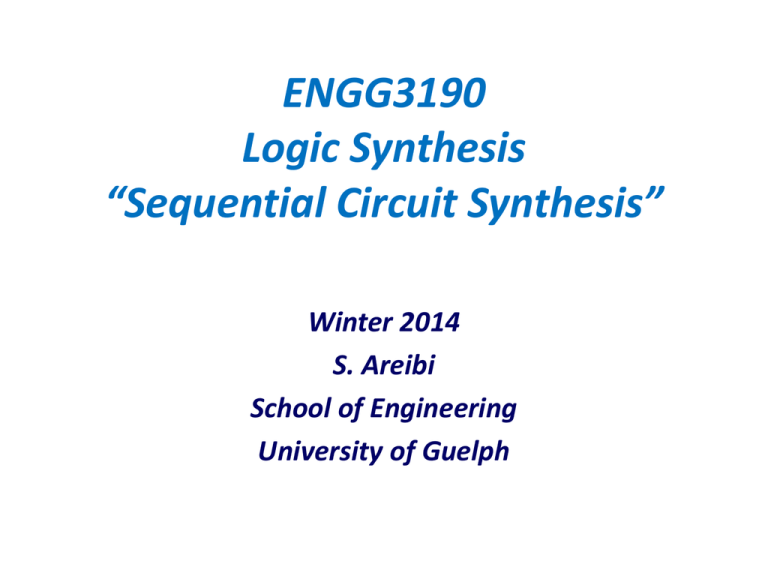 ENGG3190
Logic Synthesis
“Sequential Circuit Synthesis”

Winter 2014
S. Areibi
School of Engineering
University of Guelph